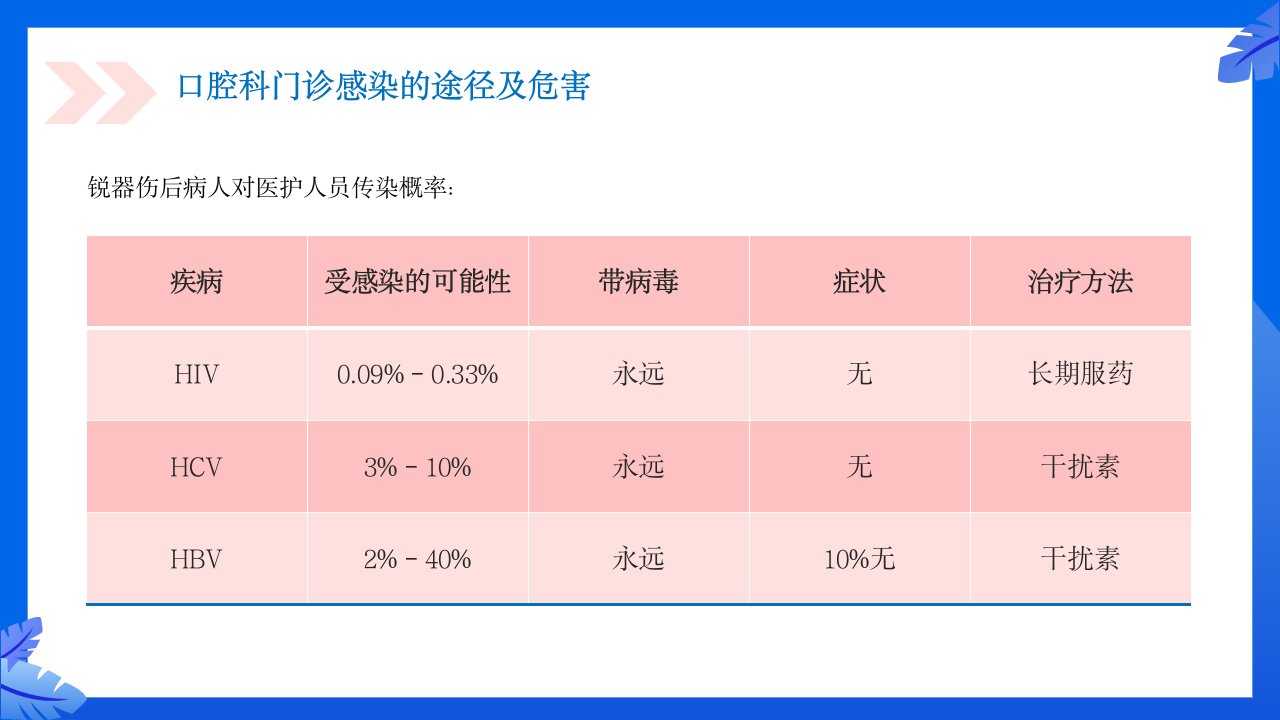 口腔科门诊感染的途径及危害

锐器伤后病人对医护人员传染概率:

| 疾病 | 受感染的可能性 | 带病毒 | 症状 | 治疗方法 |
|---|---|---|---|---|
| HIV | 0.09% - 0.33% | 永远 | 无 | 长期服药 |
| HCV | 3% - 10% | 永远 | 无 | 干扰素 |
| HBV | 2% - 40% | 永远 | 10%无 | 干扰素 |